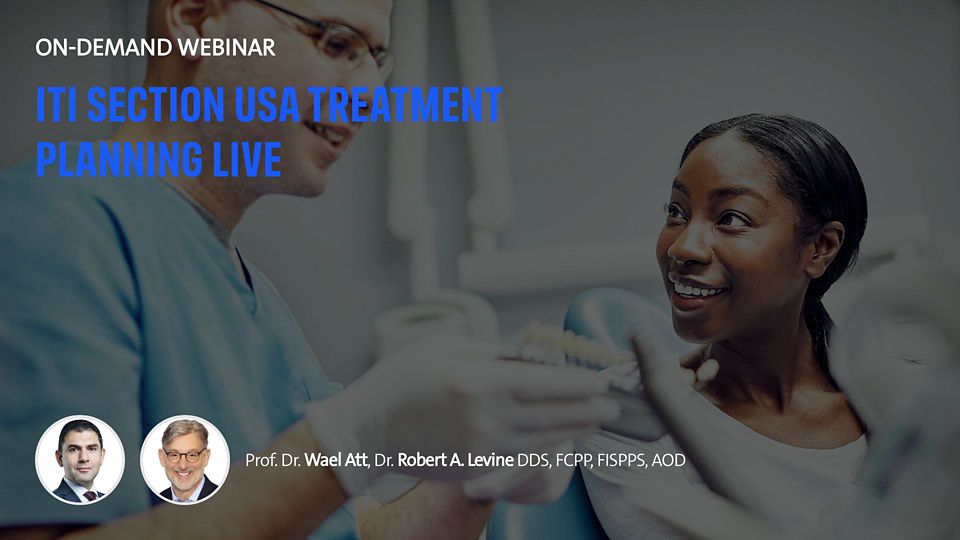 ON-DEMAND WEBINAR

ITI SECTION USA TREATMENT PLANNING LIVE

Prof. Dr. Wael Att, Dr. Robert A. Levine DDS, FCPP, FISPPS, AOD